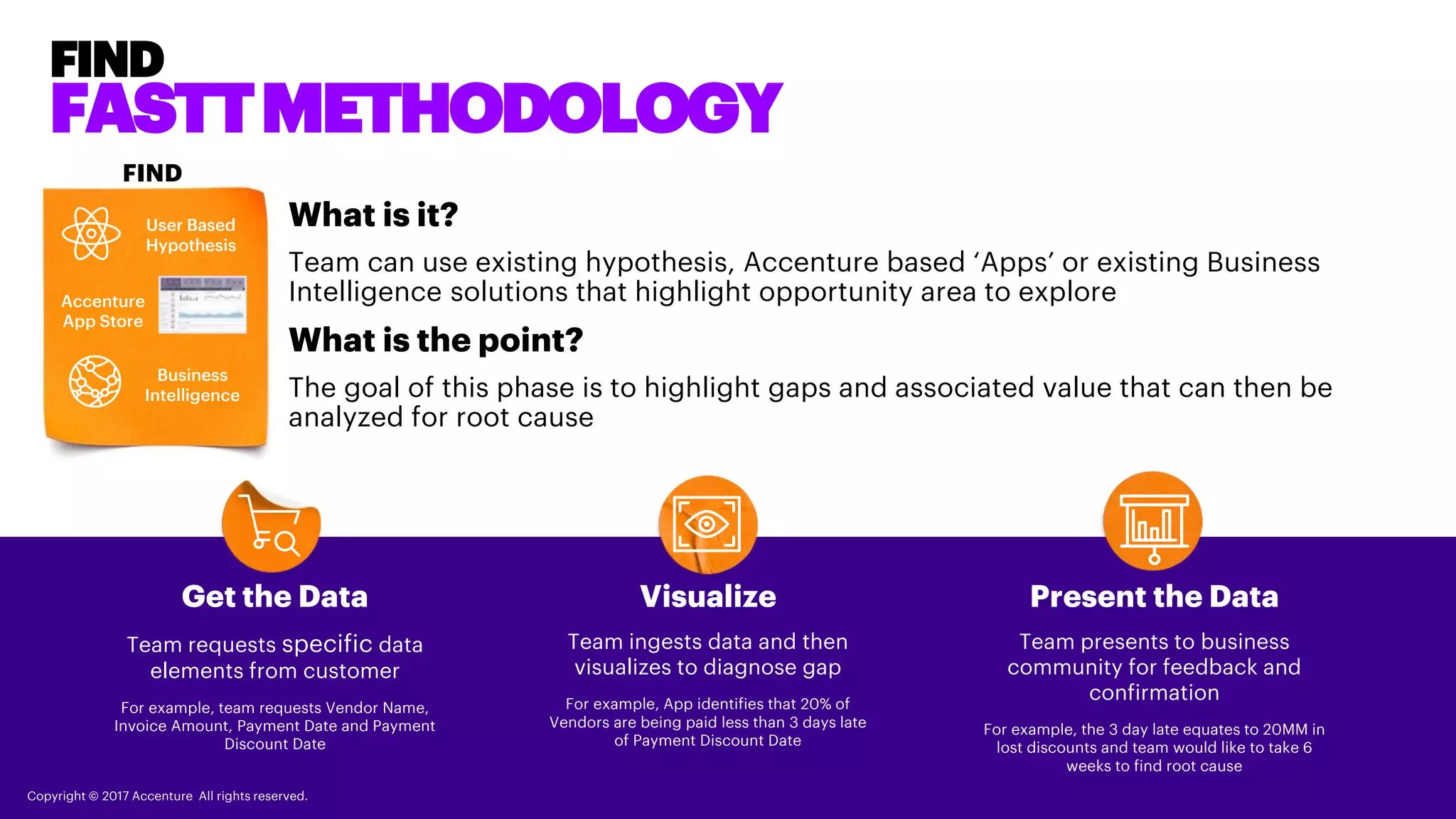 FIND
FASTT METHODOLOGY

FIND

User Based Hypothesis

Accenture App Store

Business Intelligence

What is it?

Team can use existing hypothesis, Accenture based ‘Apps’ or existing Business Intelligence solutions that highlight opportunity area to explore

What is the point?

The goal of this phase is to highlight gaps and associated value that can then be analyzed for root cause

Get the Data

Team requests specific data elements from customer

For example, team requests Vendor Name, Invoice Amount, Payment Date and Payment Discount Date

Visualize

Team ingests data and then visualizes to diagnose gap

For example, App identifies that 20% of Vendors are being paid less than 3 days late of Payment Discount Date

Present the Data

Team presents to business community for feedback and confirmation

For example, the 3 day late equates to 20MM in lost discounts and team would like to take 6 weeks to find root cause

Copyright © 2017 Accenture All rights reserved.